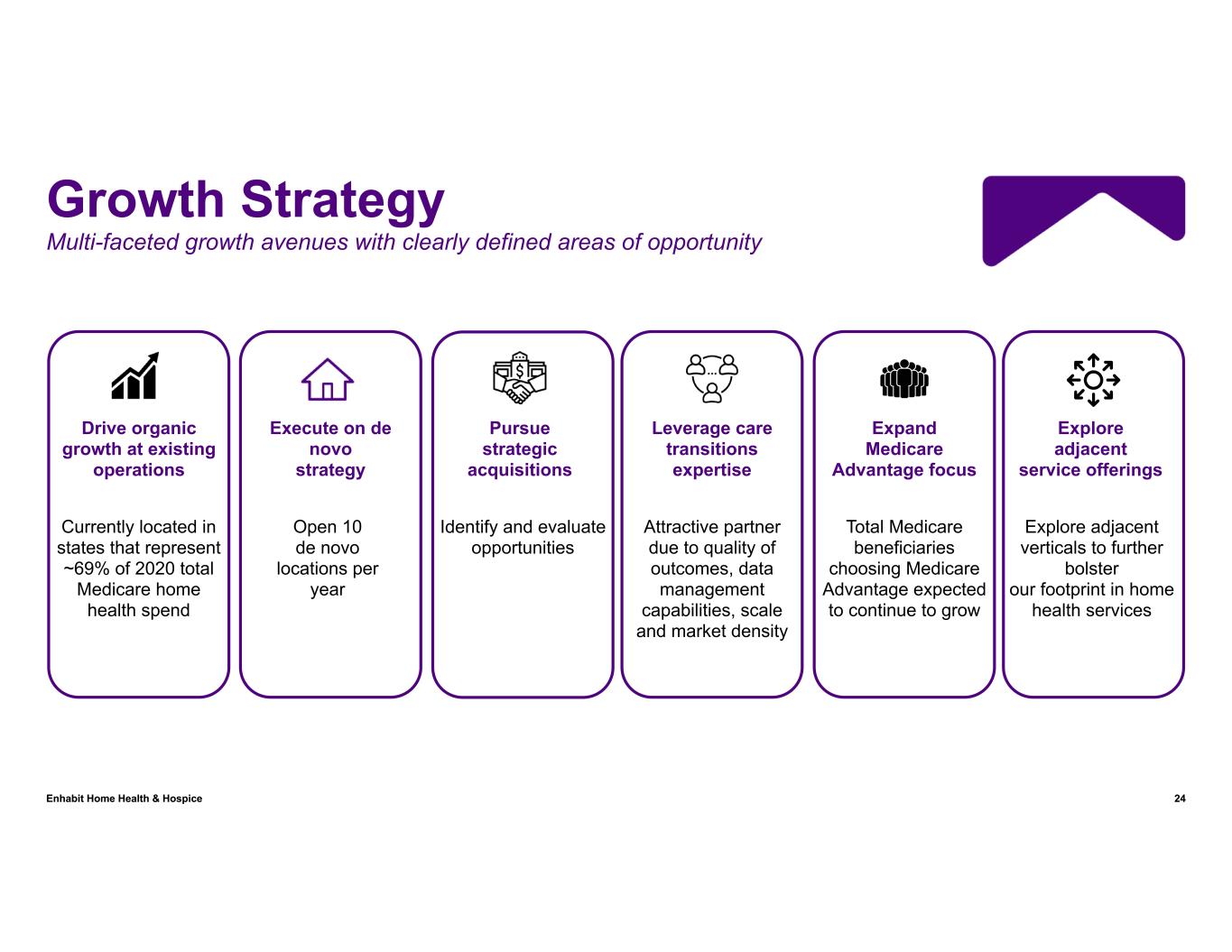 Growth Strategy

Multi-faceted growth avenues with clearly defined areas of opportunity

Drive organic growth at existing operations

Currently located in states that represent ~69% of 2020 total Medicare home health spend

Execute on de novo strategy

Open 10 de novo locations per year

Pursue strategic acquisitions

Identify and evaluate opportunities

Leverage care transitions expertise

Attractive partner due to quality of outcomes, data management capabilities, scale and market density

Expand Medicare Advantage focus

Total Medicare beneficiaries choosing Medicare Advantage expected to continue to grow

Explore adjacent service offerings

Explore adjacent verticals to further bolster our footprint in home health services

Enhabit Home Health & Hospice

24